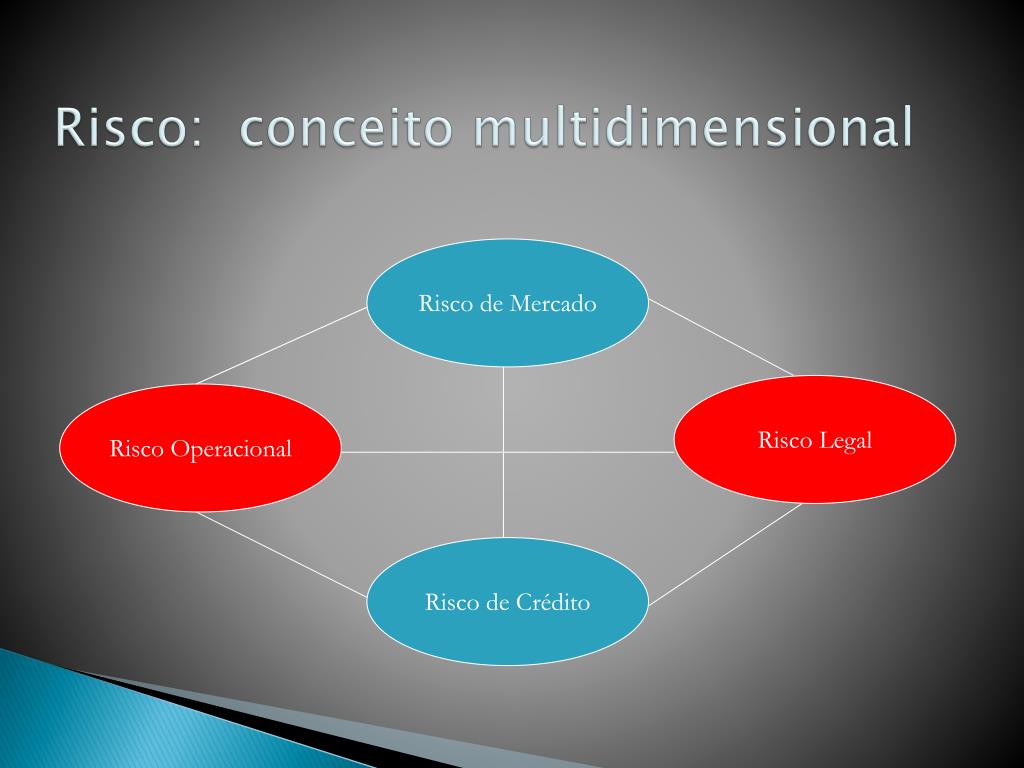 Risco: conceito multidimensional

Risco de Mercado

Risco Operacional

Risco Legal

Risco de Crédito